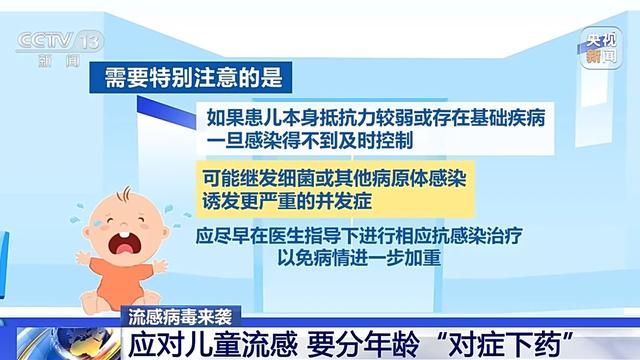 CCTV 13
新闻

央视新闻

需要特别注意的是

如果患儿本身抵抗力较弱或存在基础疾病
一旦感染得不到及时控制

可能继发细菌或其他病原体感染
诱发更严重的并发症

应尽早在医生指导下进行相应抗感染治疗
以免病情进一步加重

流感病毒来袭
应对儿童流感 要分年龄“对症下药”